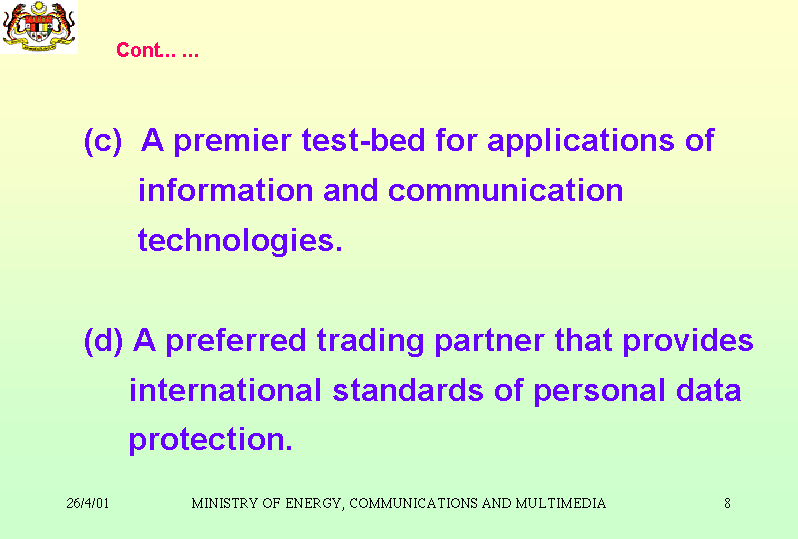 Cont... ...

(c) A premier test-bed for applications of information and communication technologies.

(d) A preferred trading partner that provides international standards of personal data protection.

26/4/01 MINISTRY OF ENERGY, COMMUNICATIONS AND MULTIMEDIA 8